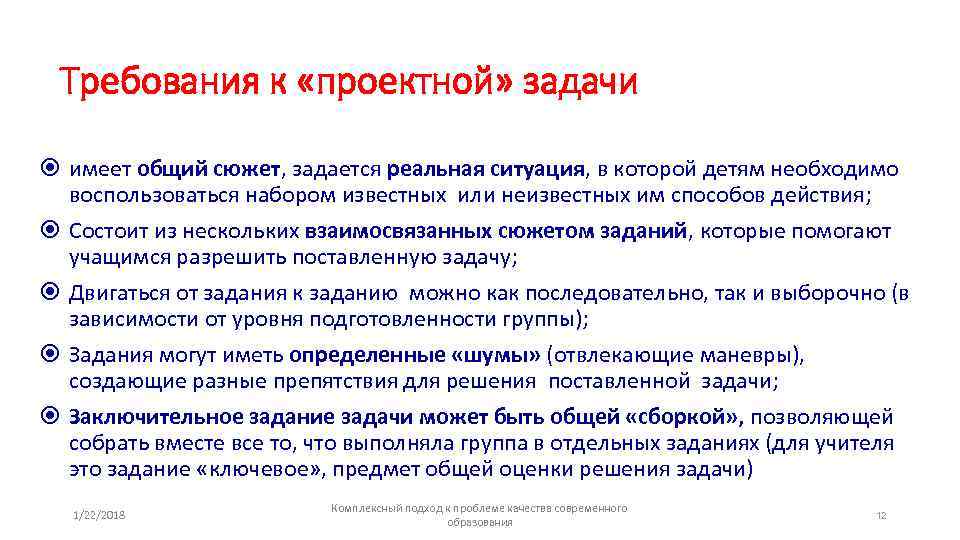 Требования к «проектной» задачи

имеет общий сюжет, задается реальная ситуация, в которой детям необходимо воспользоваться набором известных или неизвестных им способов действия;

Состоит из нескольких взаимосвязанных сюжетом заданий, которые помогают учащимся разрешить поставленную задачу;

Двигаться от задания к заданию можно как последовательно, так и выборочно (в зависимости от уровня подготовленности группы);

Задания могут иметь определенные «шумы» (отвлекающие маневры), создающие разные препятствия для решения поставленной задачи;

Заключительное задание задачи может быть общей «сборкой», позволяющей собрать вместе все то, что выполняла группа в отдельных заданиях (для учителя это задание «ключевое», предмет общей оценки решения задачи)

1/22/2018

Комплексный подход к проблеме качества современного образования

12